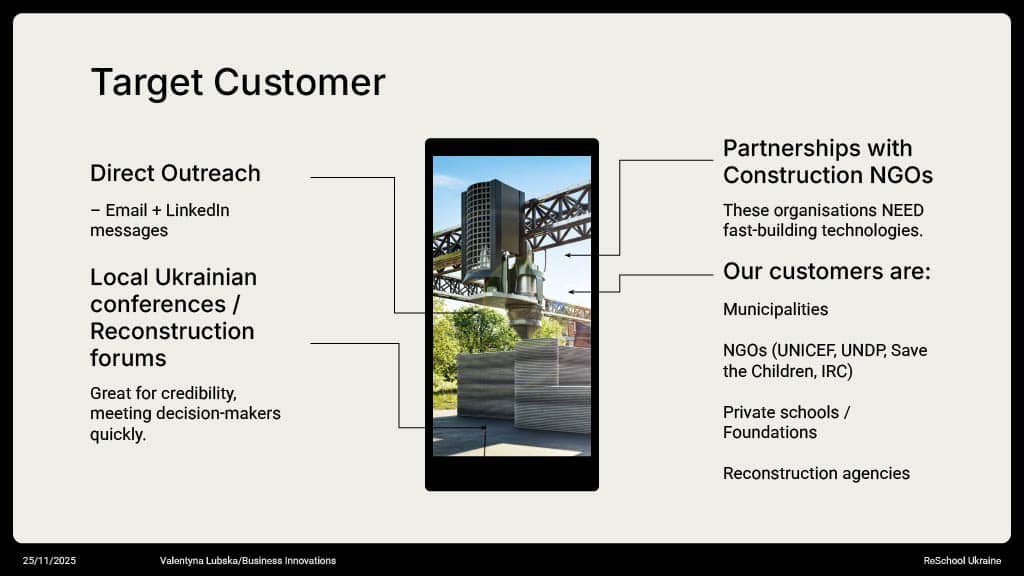 Target Customer

Direct Outreach

– Email + LinkedIn messages

Local Ukrainian conferences / Reconstruction forums

Great for credibility, meeting decision-makers quickly.

Partnerships with Construction NGOs

These organisations NEED fast-building technologies.

Our customers are:

Municipalities

NGOs (UNICEF, UNDP, Save the Children, IRC)

Private schools / Foundations

Reconstruction agencies

25/11/2025

Valentyna Lubska/Business Innovations

ReSchool Ukraine